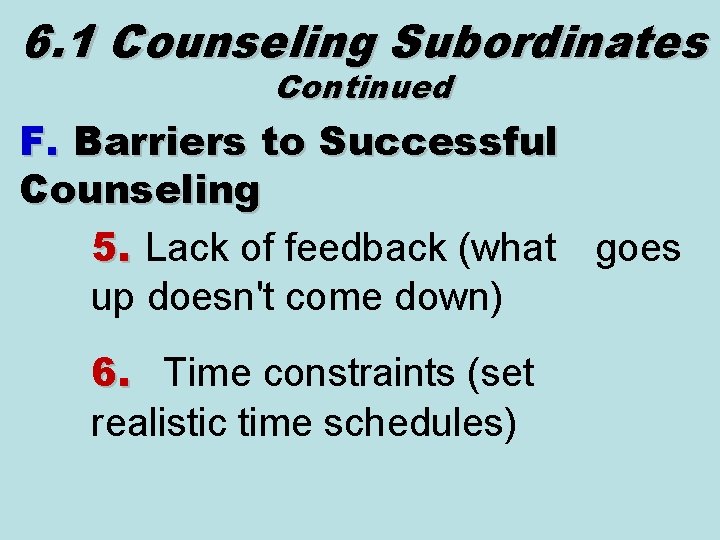 6.1 Counseling Subordinates
Continued

F. Barriers to Successful Counseling

5. Lack of feedback (what goes up doesn't come down)

6. Time constraints (set realistic time schedules)